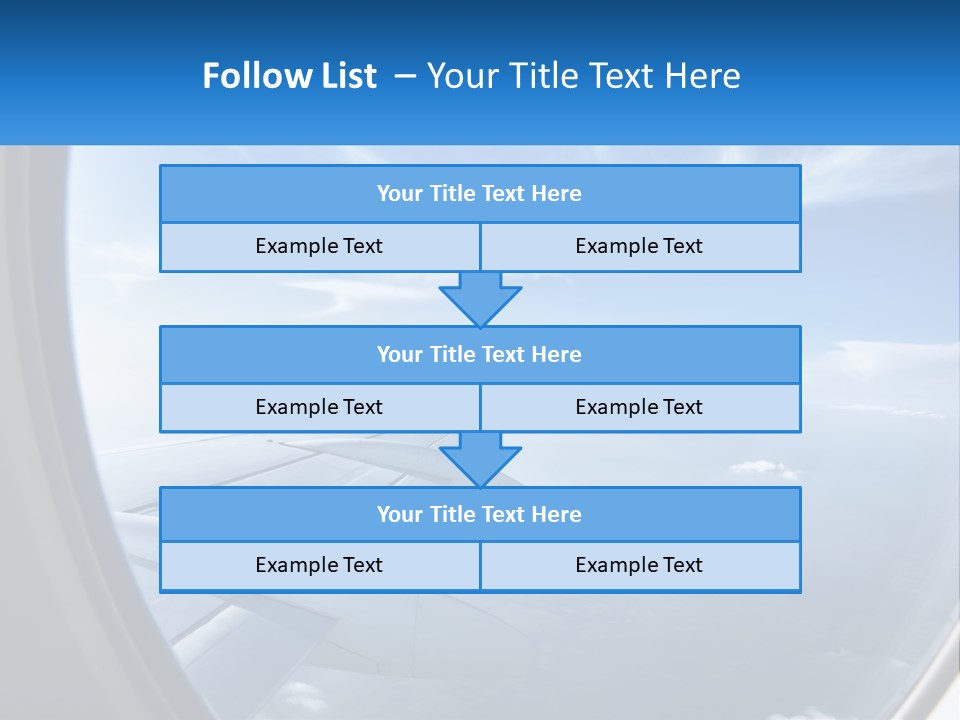 Follow List – Your Title Text Here

Your Title Text Here

Example Text

Example Text

Your Title Text Here

Example Text

Example Text

Your Title Text Here

Example Text

Example Text